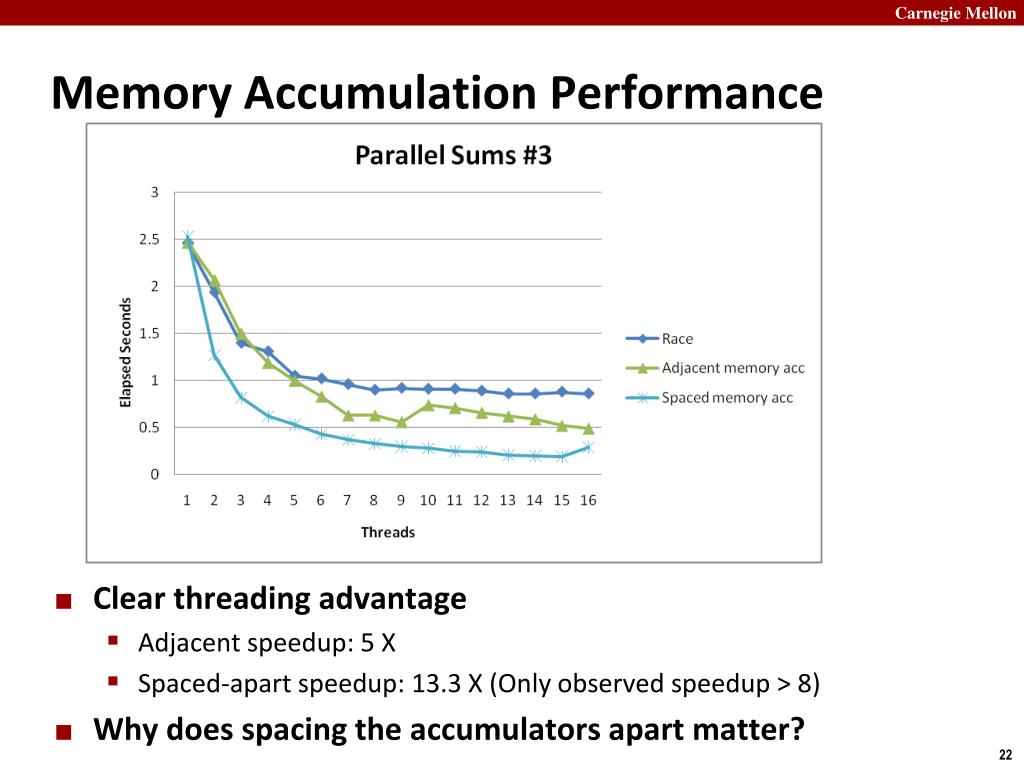 Carnegie Mellon

Memory Accumulation Performance

Parallel Sums #3

3
2.5
2
1.5
1
0.5
0

Elapsed Seconds

1 2 3 4 5 6 7 8 9 10 11 12 13 14 15 16

Threads

Race
Adjacent memory acc
Spaced memory acc

■ Clear threading advantage
▪ Adjacent speedup: 5 X
▪ Spaced-apart speedup: 13.3 X (Only observed speedup > 8)

■ Why does spacing the accumulators apart matter?

22